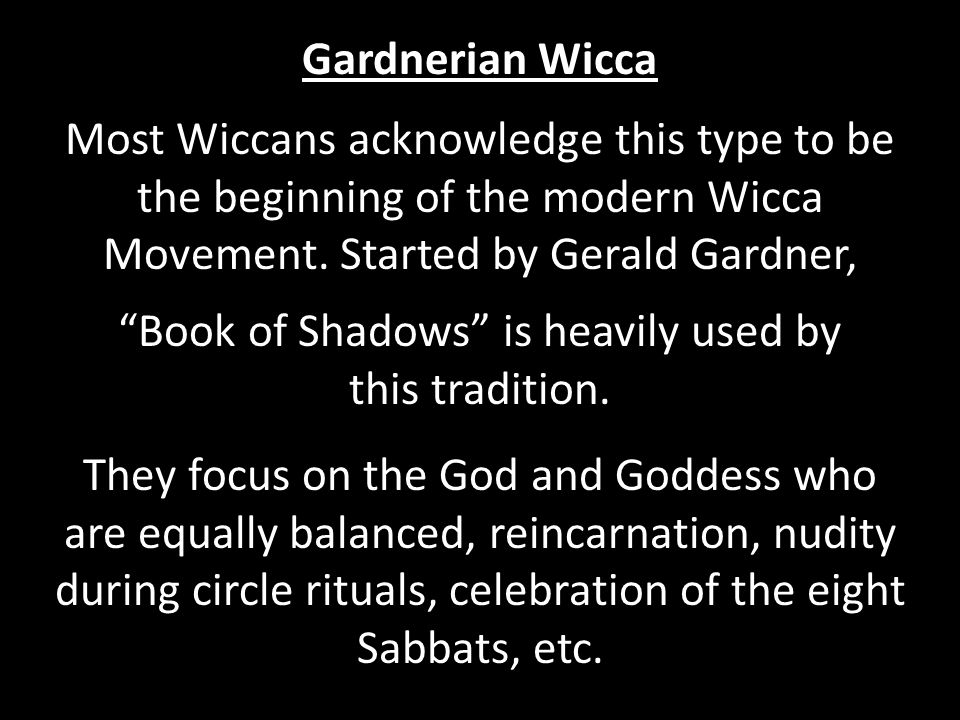 Gardnerian Wicca

Most Wiccans acknowledge this type to be the beginning of the modern Wicca Movement. Started by Gerald Gardner,

“Book of Shadows” is heavily used by this tradition.

They focus on the God and Goddess who are equally balanced, reincarnation, nudity during circle rituals, celebration of the eight Sabbats, etc.